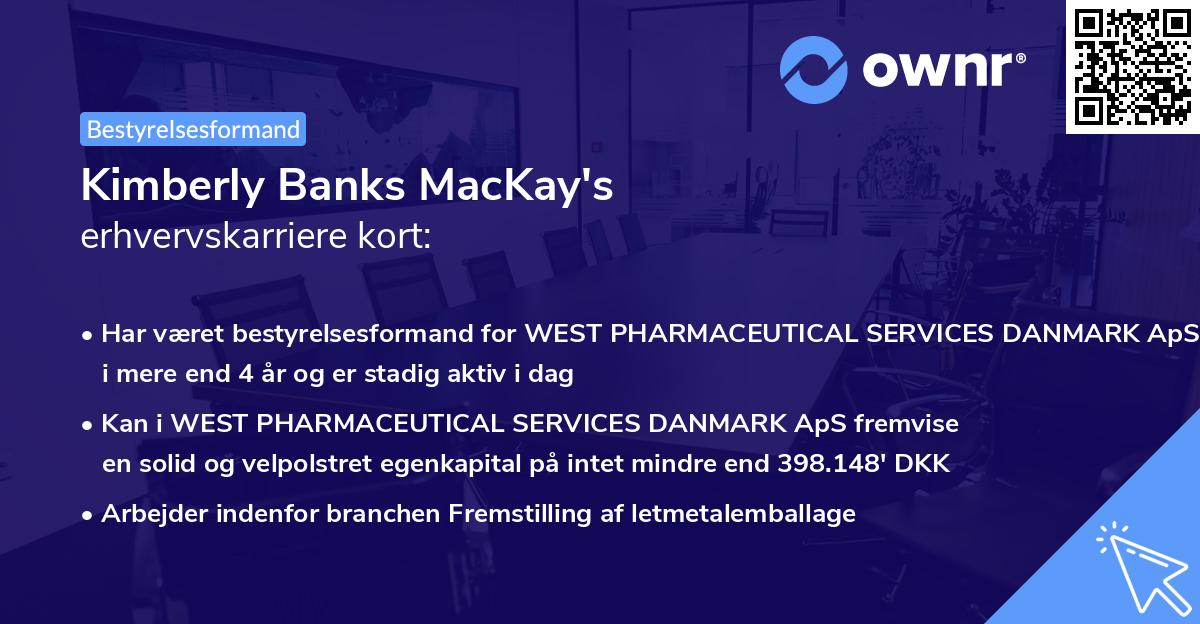 ownr®

Bestyrelsesformand

Kimberly Banks MacKay's
erhvervskarriere kort:

• Har været bestyrelsesformand for WEST PHARMACEUTICAL SERVICES DANMARK ApS i mere end 4 år og er stadig aktiv i dag

• Kan i WEST PHARMACEUTICAL SERVICES DANMARK ApS fremvise en solid og velpolstret egenkapital på intet mindre end 398.148' DKK

• Arbejder indenfor branchen Fremstilling af letmetalemballage